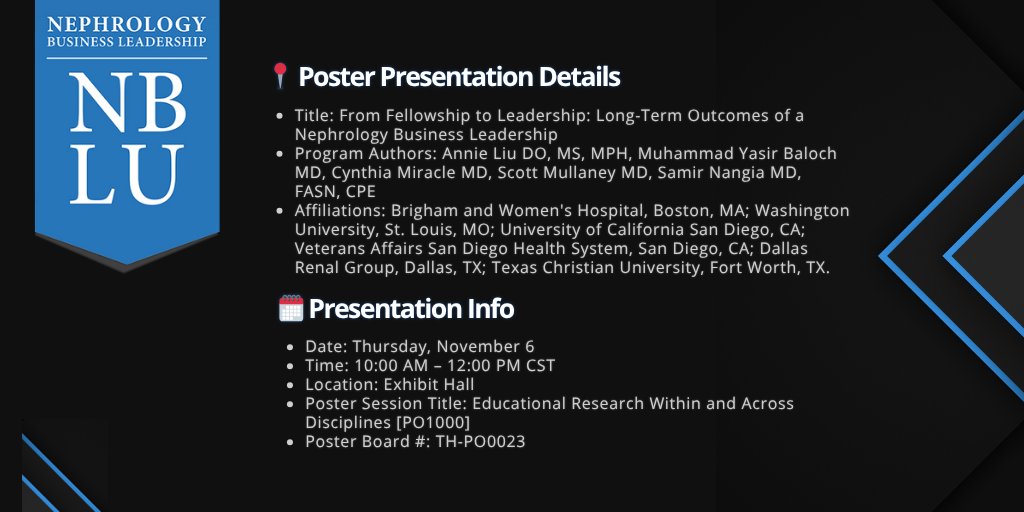 NEPHROLOGY BUSINESS LEADERSHIP

NB LU

📍 Poster Presentation Details

- Title: From Fellowship to Leadership: Long-Term Outcomes of a Nephrology Business Leadership
- Program Authors: Annie Liu DO, MS, MPH, Muhammad Yasir Baloch MD, Cynthia Miracle MD, Scott Mullaney MD, Samir Nangia MD, FASN, CPE
- Affiliations: Brigham and Women's Hospital, Boston, MA; Washington University, St. Louis, MO; University of California San Diego, CA; Veterans Affairs San Diego Health System, San Diego, CA; Dallas Renal Group, Dallas, TX; Texas Christian University, Fort Worth, TX.

🗓️ Presentation Info

- Date: Thursday, November 6
- Time: 10:00 AM – 12:00 PM CST
- Location: Exhibit Hall
- Poster Session Title: Educational Research Within and Across Disciplines [PO1000]
- Poster Board #: TH-PO0023